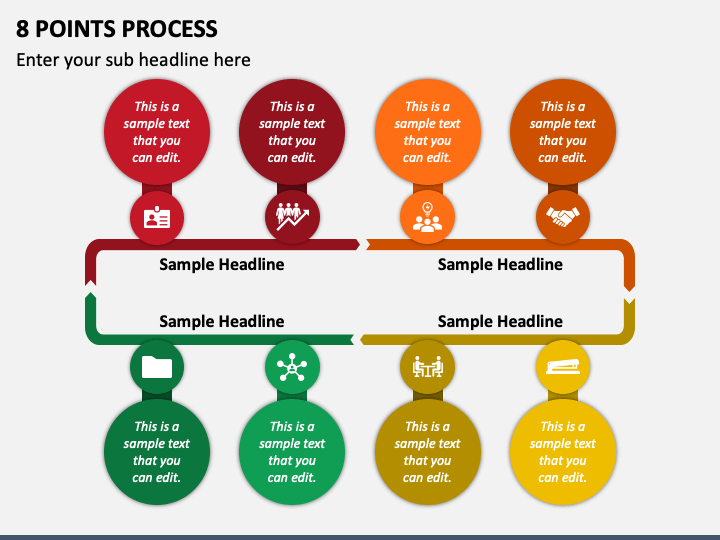 8 POINTS PROCESS

Enter your sub headline here

This is a sample text that you can edit.

This is a sample text that you can edit.

This is a sample text that you can edit.

This is a sample text that you can edit.

Sample Headline

Sample Headline

Sample Headline

Sample Headline

This is a sample text that you can edit.

This is a sample text that you can edit.

This is a sample text that you can edit.

This is a sample text that you can edit.